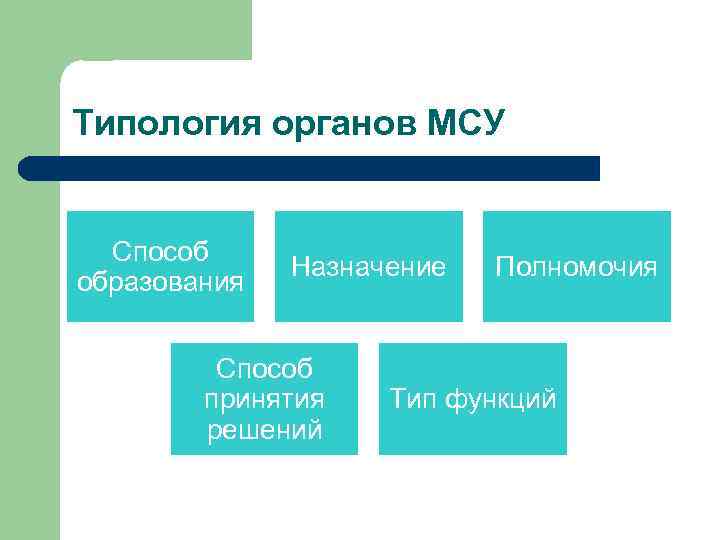 Типология органов МСУ

Способ образования

Назначение

Полномочия

Способ принятия решений

Тип функций